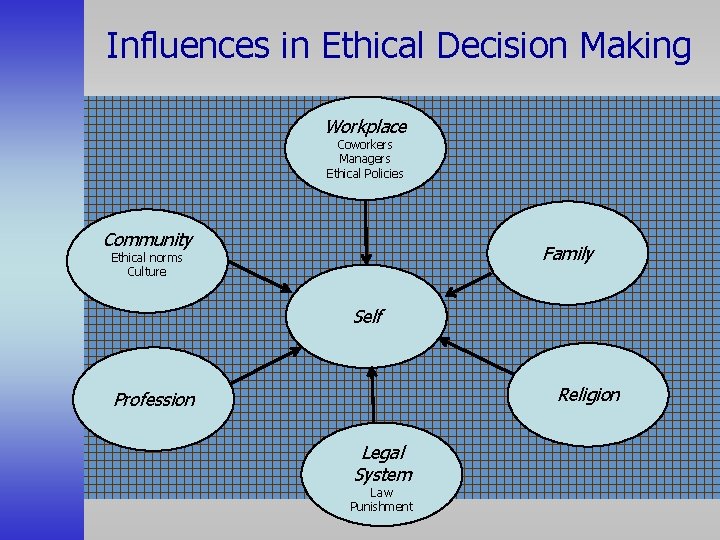 Influences in Ethical Decision Making

Workplace
Coworkers
Managers
Ethical Policies

Community
Ethical norms
Culture

Family

Self

Profession

Religion

Legal System
Law
Punishment